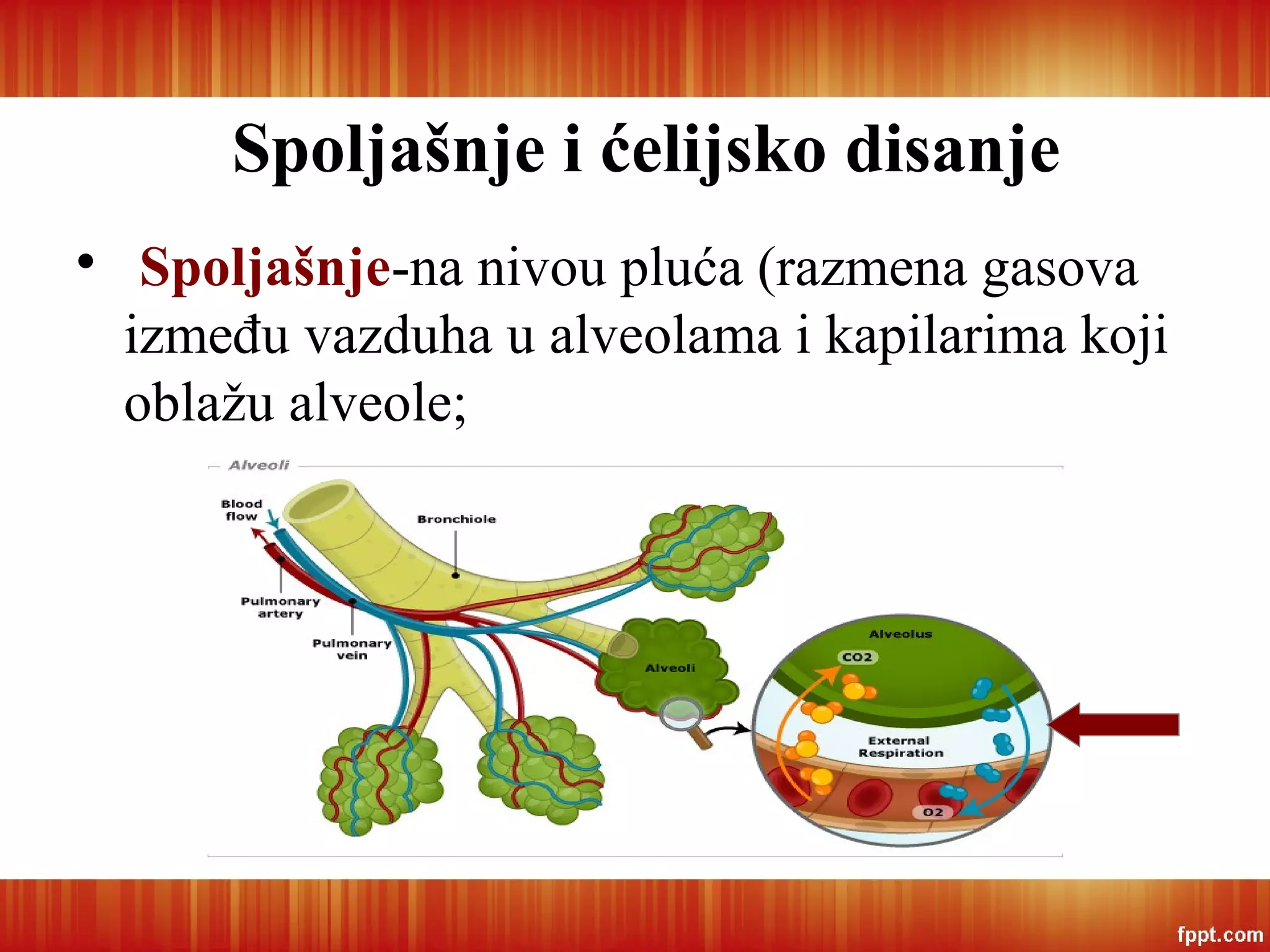 Spoljašnje i ćelijsko disanje

• Spoljašnje-na nivou pluća (razmena gasova između vazduha u alveolama i kapilarima koji oblažu alveole;

Alveoli

Blood flow

Bronchiole

Pulmonary artery

Pulmonary vein

Alveoli

Alveolus

CO2

External Respiration

O2

fppt.com